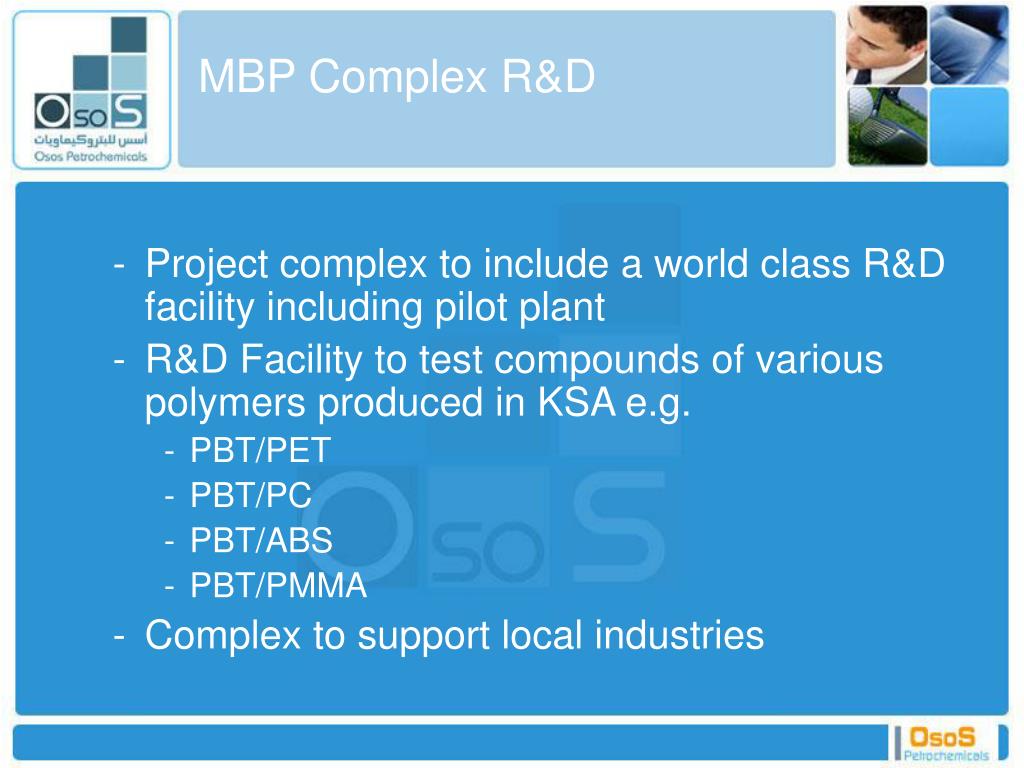 OsoS
أسس للبتروكيماويات
Osos Petrochemicals

MBP Complex R&D

- Project complex to include a world class R&D facility including pilot plant
- R&D Facility to test compounds of various polymers produced in KSA e.g.
  - PBT/PET
  - PBT/PC
  - PBT/ABS
  - PBT/PMMA
- Complex to support local industries

OsoS
Petrochemicals